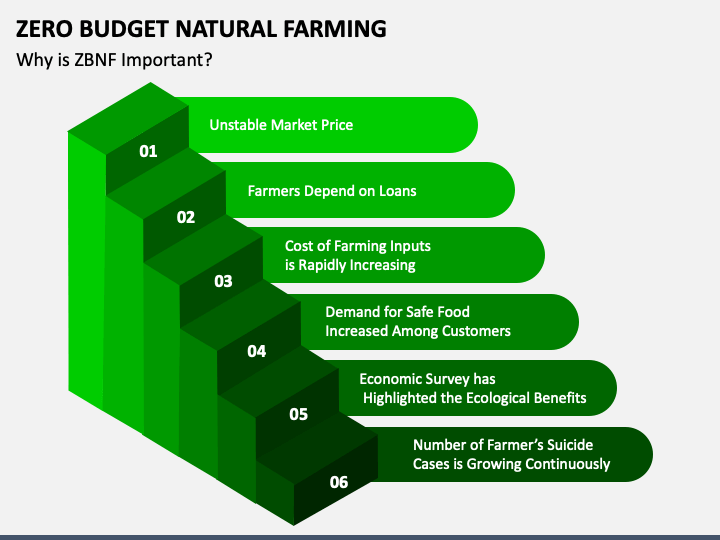 ZERO BUDGET NATURAL FARMING

Why is ZBNF Important?

01
Unstable Market Price

02
Farmers Depend on Loans

03
Cost of Farming Inputs is Rapidly Increasing

04
Demand for Safe Food Increased Among Customers

05
Economic Survey has Highlighted the Ecological Benefits

06
Number of Farmer's Suicide Cases is Growing Continuously